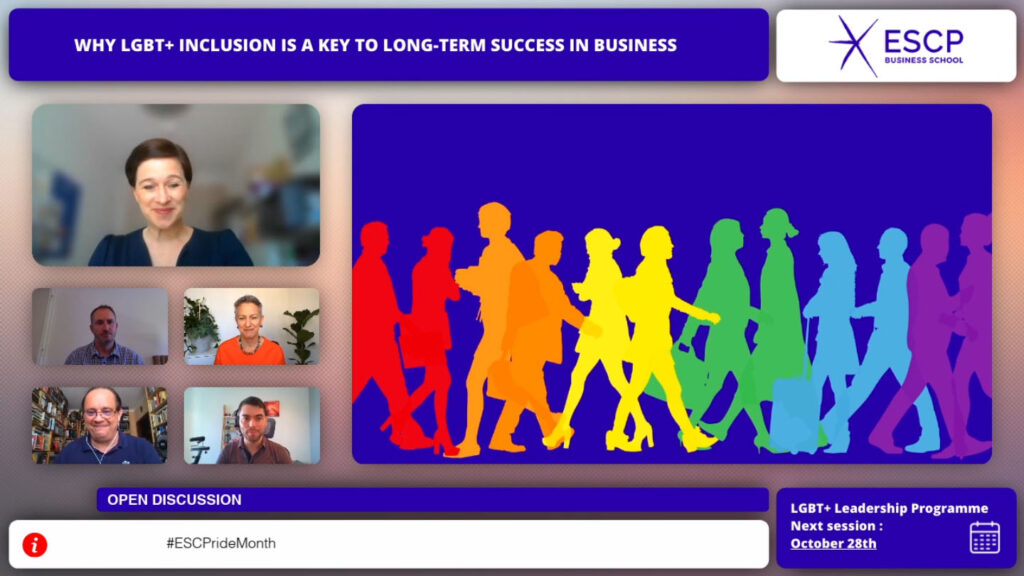 WHY LGBT+ INCLUSION IS A KEY TO LONG-TERM SUCCESS IN BUSINESS

ESCP
BUSINESS SCHOOL

OPEN DISCUSSION

#ESCPrideMonth

LGBT+ Leadership Programme
Next session :
October 28th